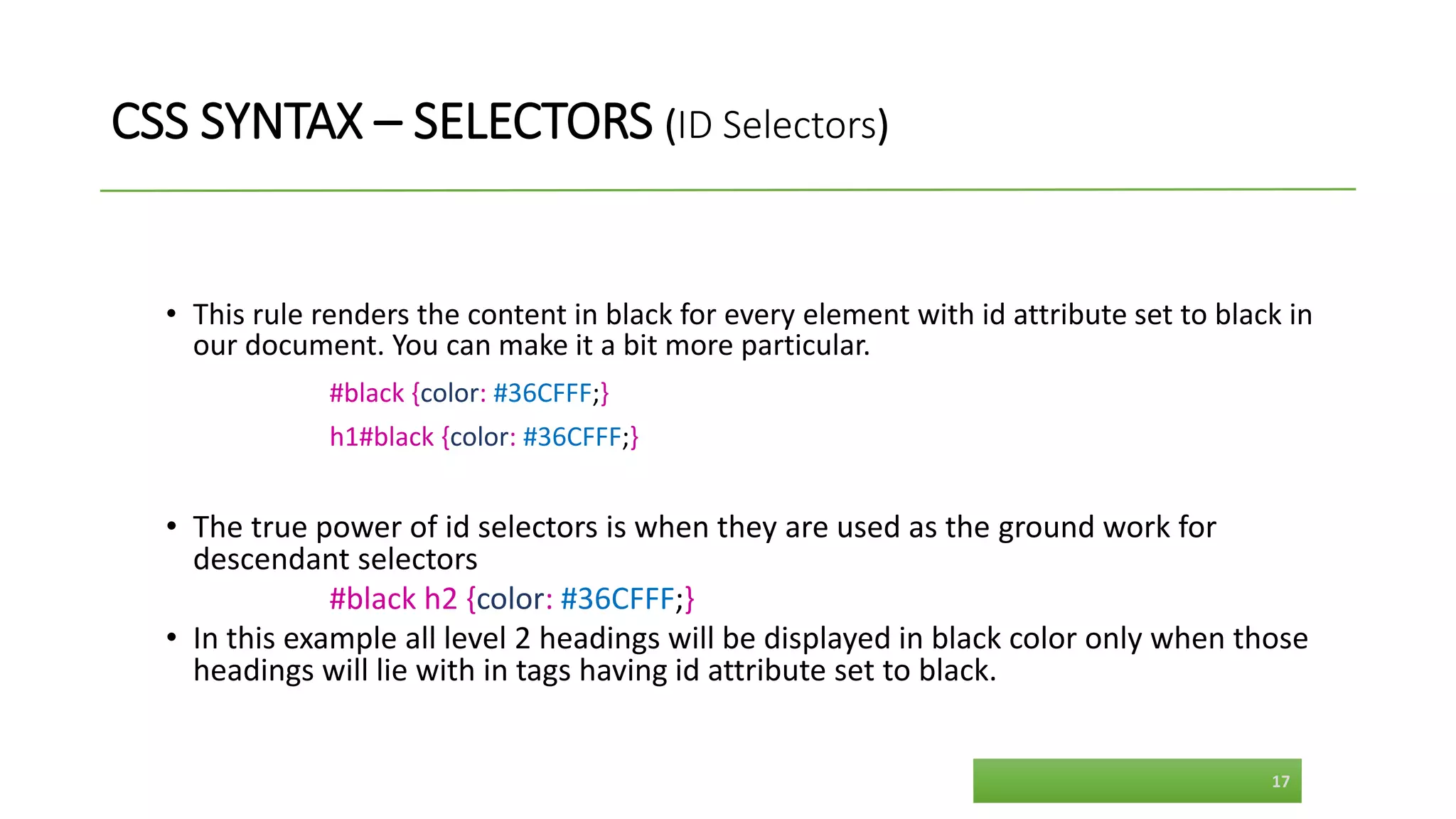 CSS SYNTAX – SELECTORS (ID Selectors)

• This rule renders the content in black for every element with id attribute set to black in our document. You can make it a bit more particular.

#black {color: #36CFFF;}

h1#black {color: #36CFFF;}

• The true power of id selectors is when they are used as the ground work for descendant selectors

#black h2 {color: #36CFFF;}

• In this example all level 2 headings will be displayed in black color only when those headings will lie with in tags having id attribute set to black.

17